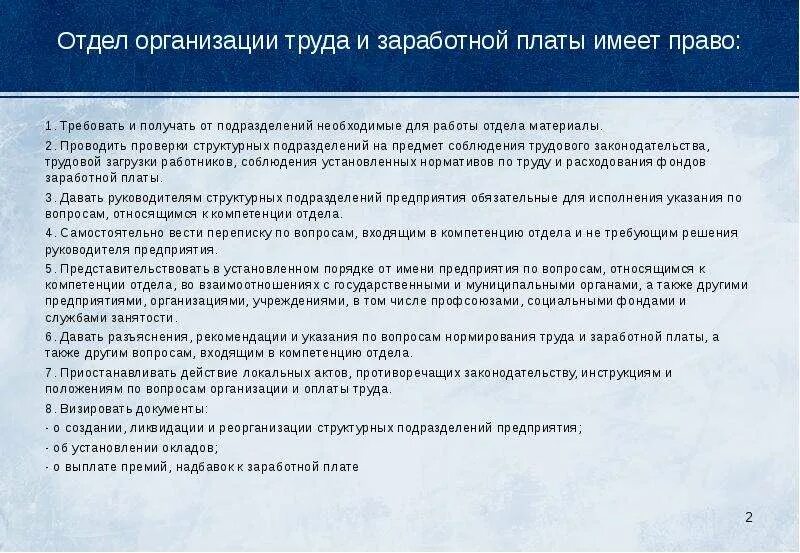 Отдел организации труда и заработной платы имеет право:

1. Требовать и получать от подразделений необходимые для работы отдела материалы.

2. Проводить проверки структурных подразделений на предмет соблюдения трудового законодательства, трудовой загрузки работников, соблюдения установленных нормативов по труду и расходования фондов заработной платы.

3. Давать руководителям структурных подразделений предприятия обязательные для исполнения указания по вопросам, относящимся к компетенции отдела.

4. Самостоятельно вести переписку по вопросам, входящим в компетенцию отдела и не требующим решения руководителя предприятия.

5. Представительствовать в установленном порядке от имени предприятия по вопросам, относящимся к компетенции отдела, во взаимоотношениях с государственными и муниципальными органами, а также другими предприятиями, организациями, учреждениями, в том числе профсоюзами, социальными фондами и службами занятости.

6. Давать разъяснения, рекомендации и указания по вопросам нормирования труда и заработной платы, а также другим вопросам, входящим в компетенцию отдела.

7. Приостанавливать действие локальных актов, противоречащих законодательству, инструкциям и положениям по вопросам организации и оплаты труда.

8. Визировать документы:

- о создании, ликвидации и реорганизации структурных подразделений предприятия;

- об установлении окладов;

- о выплате премий, надбавок к заработной плате

2